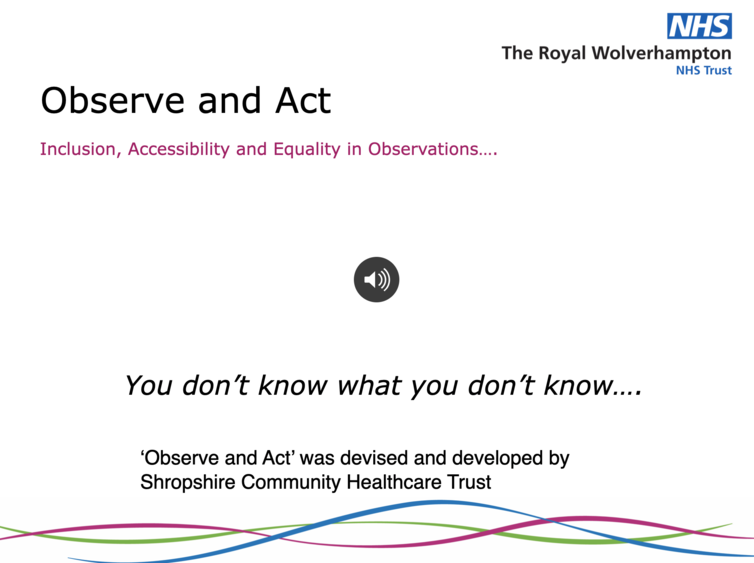 NHS
The Royal Wolverhampton
NHS Trust

Observe and Act

Inclusion, Accessibility and Equality in Observations….

You don't know what you don't know….

'Observe and Act' was devised and developed by Shropshire Community Healthcare Trust